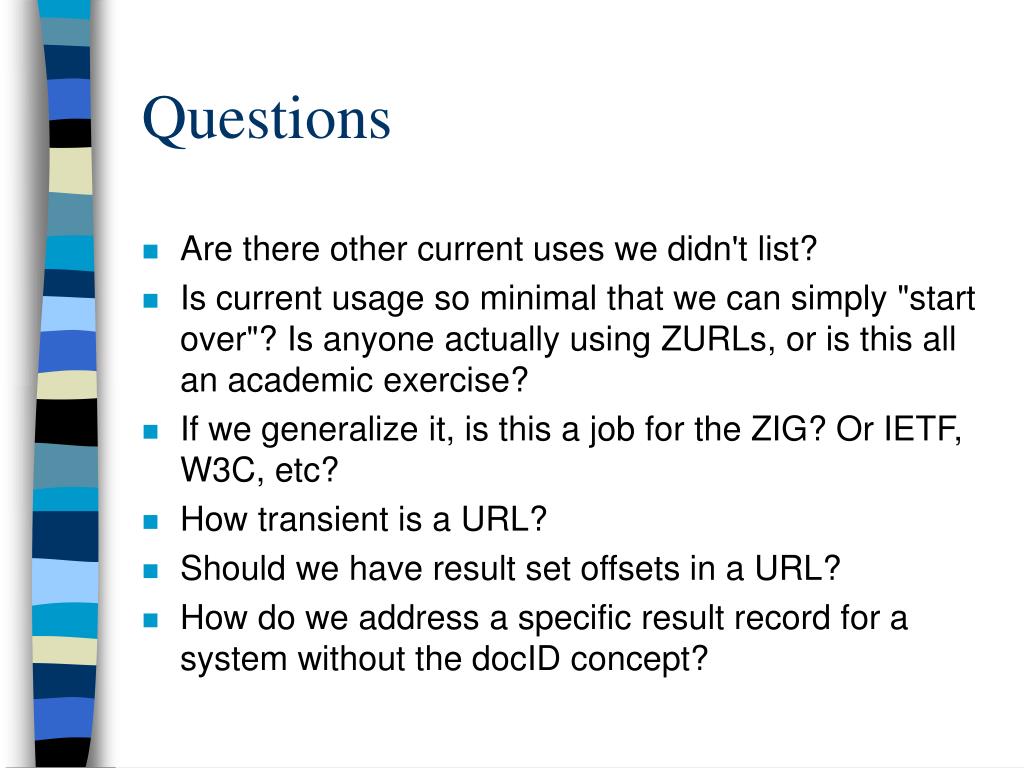 Questions

- Are there other current uses we didn't list?
- Is current usage so minimal that we can simply "start over"? Is anyone actually using ZURLs, or is this all an academic exercise?
- If we generalize it, is this a job for the ZIG? Or IETF, W3C, etc?
- How transient is a URL?
- Should we have result set offsets in a URL?
- How do we address a specific result record for a system without the docID concept?